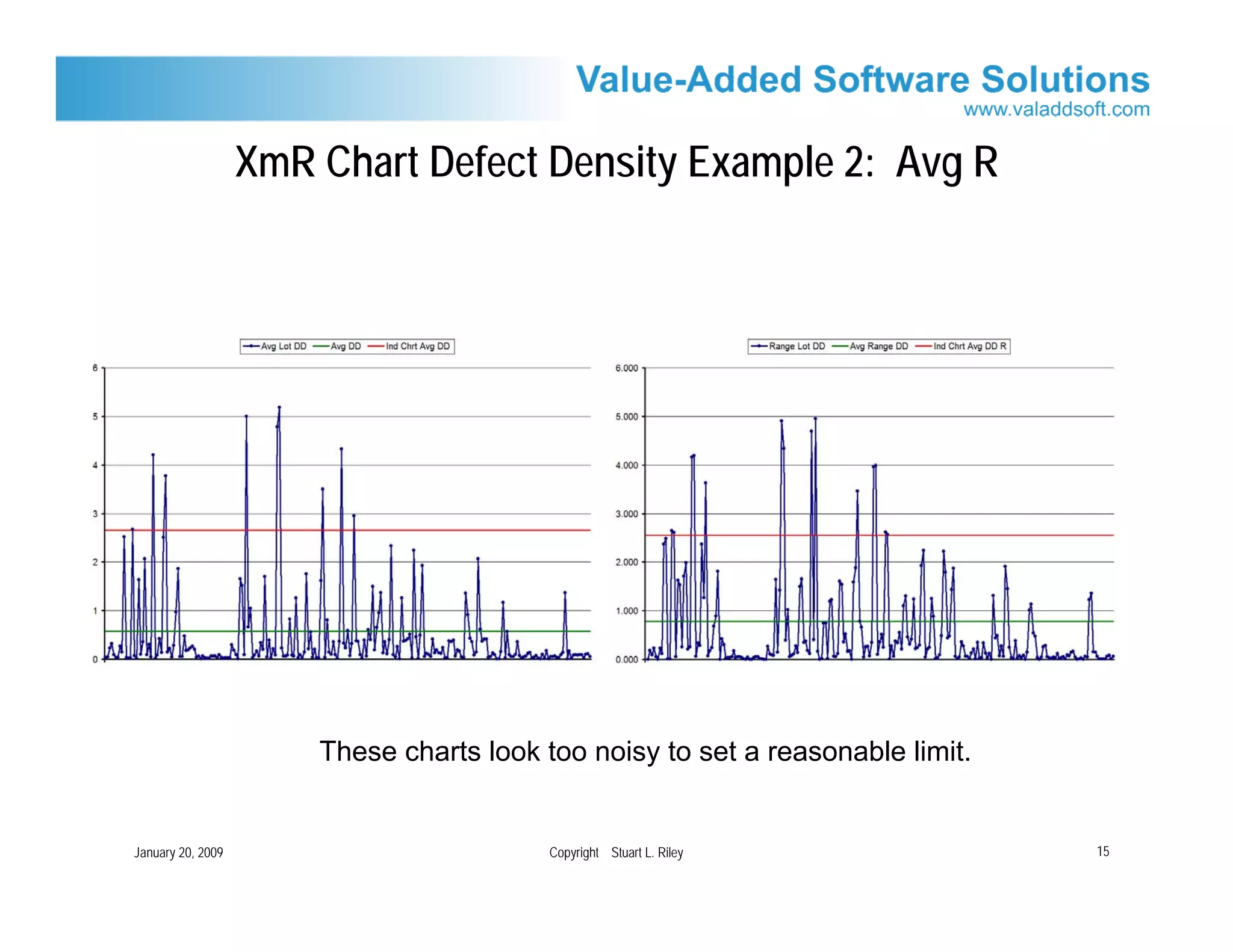 Value-Added Software Solutions
www.valaddsoft.com

XmR Chart Defect Density Example 2: Avg R

Avg Lot DD   Avg DD   Ind Chrt Avg DD

6
5
4
3
2
1
0

Range Lot DD   Avg Range DD   Ind Chrt Avg DD R

6.000
5.000
4.000
3.000
2.000
1.000
0.000

These charts look too noisy to set a reasonable limit.

January 20, 2009

Copyright Stuart L. Riley

15